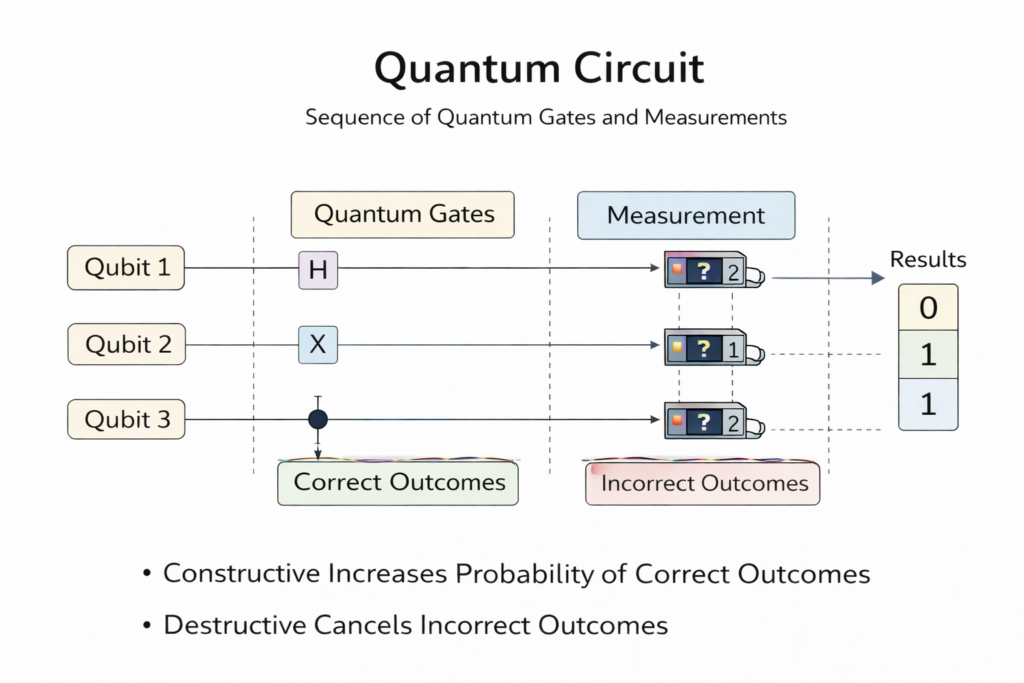 Quantum Circuit

Sequence of Quantum Gates and Measurements

Quantum Gates

Measurement

Qubit 1

H

? 2

Results

0

Qubit 2

X

? 1

1

Qubit 3

? 2

1

Correct Outcomes

Incorrect Outcomes

• Constructive Increases Probability of Correct Outcomes

• Destructive Cancels Incorrect Outcomes